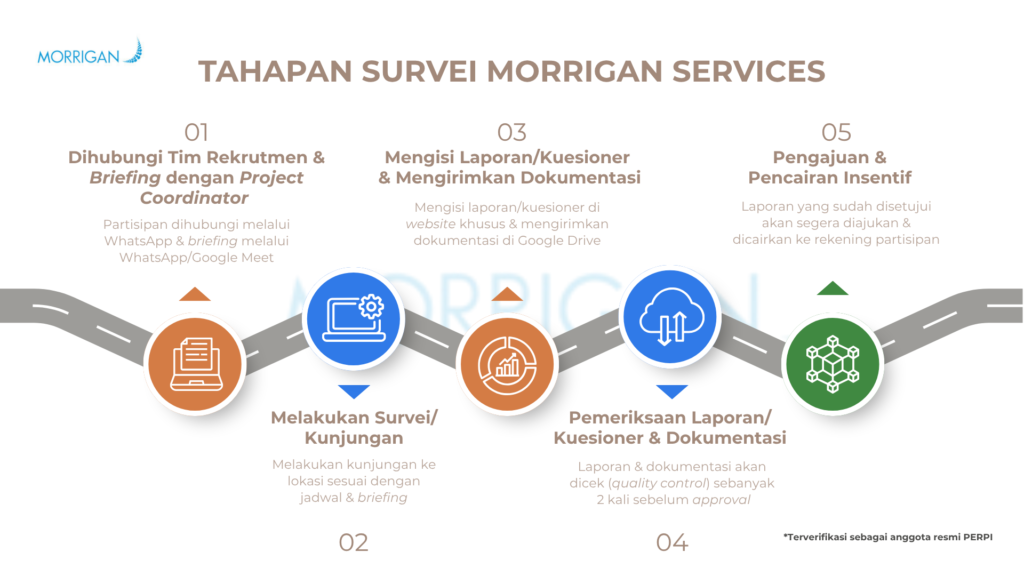 MORRIGAN

TAHAPAN SURVEI MORRIGAN SERVICES

01
Dihubungi Tim Rekrutmen & Briefing dengan Project Coordinator
Partisipan dihubungi melalui WhatsApp & briefing melalui WhatsApp/Google Meet

03
Mengisi Laporan/Kuesioner & Mengirimkan Dokumentasi
Mengisi laporan/kuesioner di website khusus & mengirimkan dokumentasi di Google Drive

05
Pengajuan & Pencairan Insentif
Laporan yang sudah disetujui akan segera diajukan & dicairkan ke rekening partisipan

MORRIGAN

Melakukan Survei/ Kunjungan
Melakukan kunjungan ke lokasi sesuai dengan jadwal & briefing

02

Pemeriksaan Laporan/ Kuesioner & Dokumentasi
Laporan & dokumentasi akan dicek (quality control) sebanyak 2 kali sebelum approval

04

*Terverifikasi sebagai anggota resmi PERPI